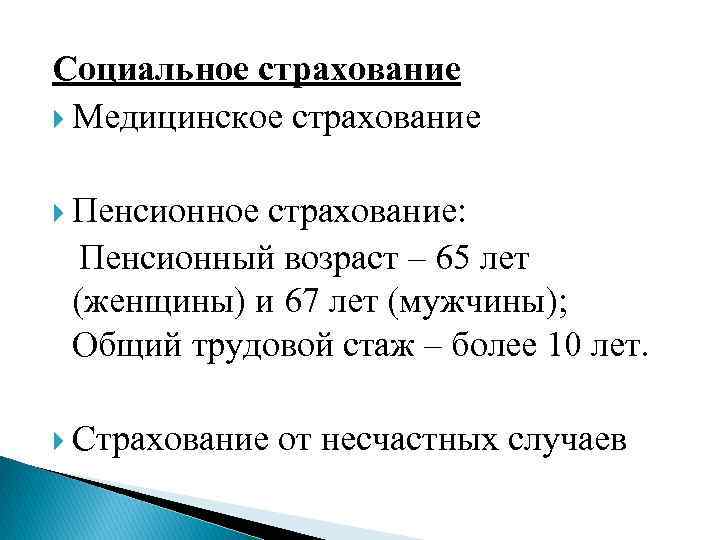 Социальное страхование

Медицинское страхование

Пенсионное страхование:
Пенсионный возраст – 65 лет (женщины) и 67 лет (мужчины);
Общий трудовой стаж – более 10 лет.

Страхование от несчастных случаев